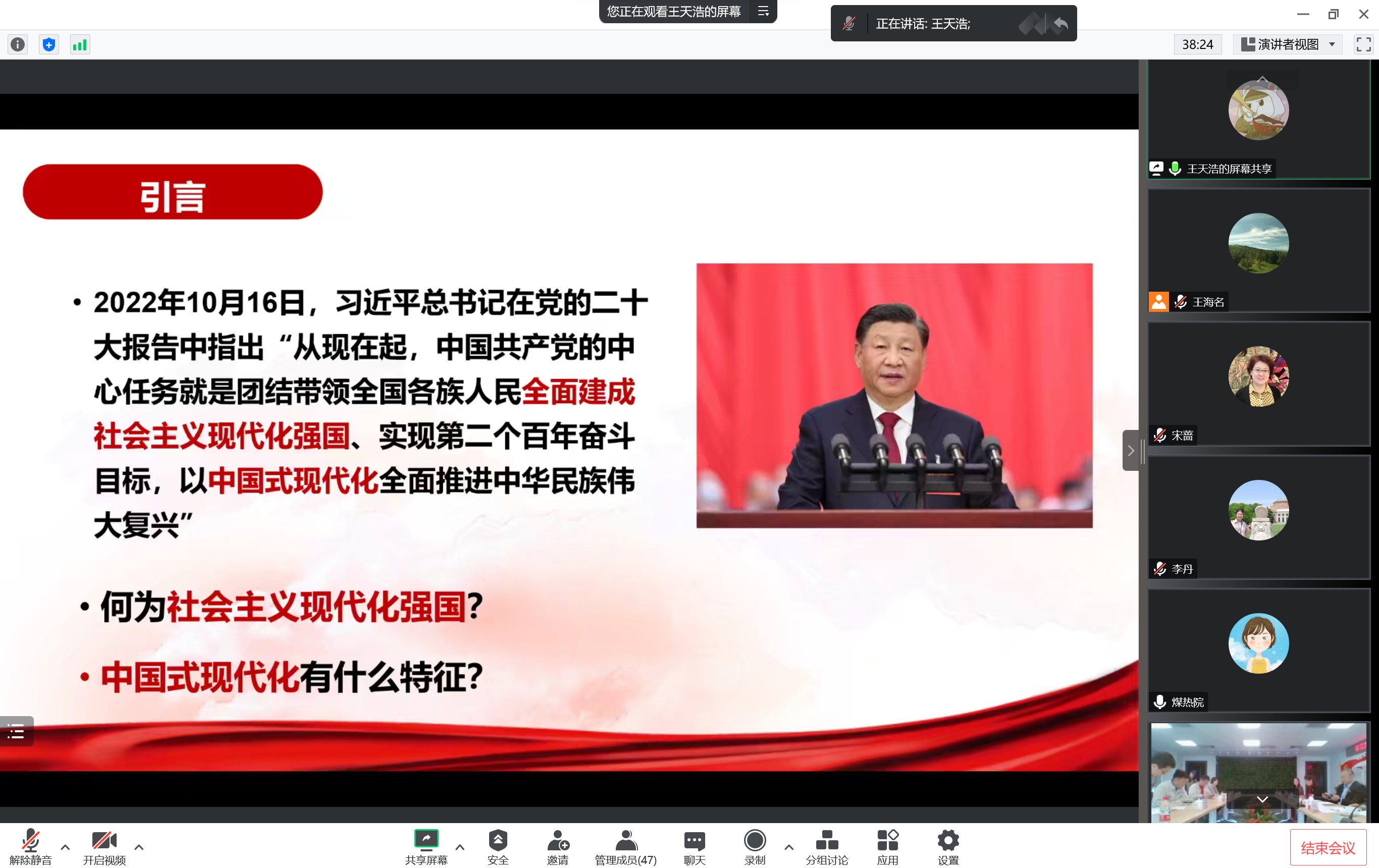 您正在观看王天浩的屏幕

正在讲话: 王天浩;

38:24

演讲者视图

引言

• 2022年10月16日，习近平总书记在党的二十大报告中指出“从现在起，中国共产党的中心任务就是团结带领全国各族人民全面建成社会主义现代化强国、实现第二个百年奋斗目标，以中国式现代化全面推进中华民族伟大复兴”

• 何为社会主义现代化强国?

• 中国式现代化有什么特征?

王天浩的屏幕共享

王海名

宋蔷

李丹

煤热院

解除静音

开启视频

共享屏幕

安全

邀请

管理成员(47)

聊天

录制

分组讨论

应用

设置

结束会议